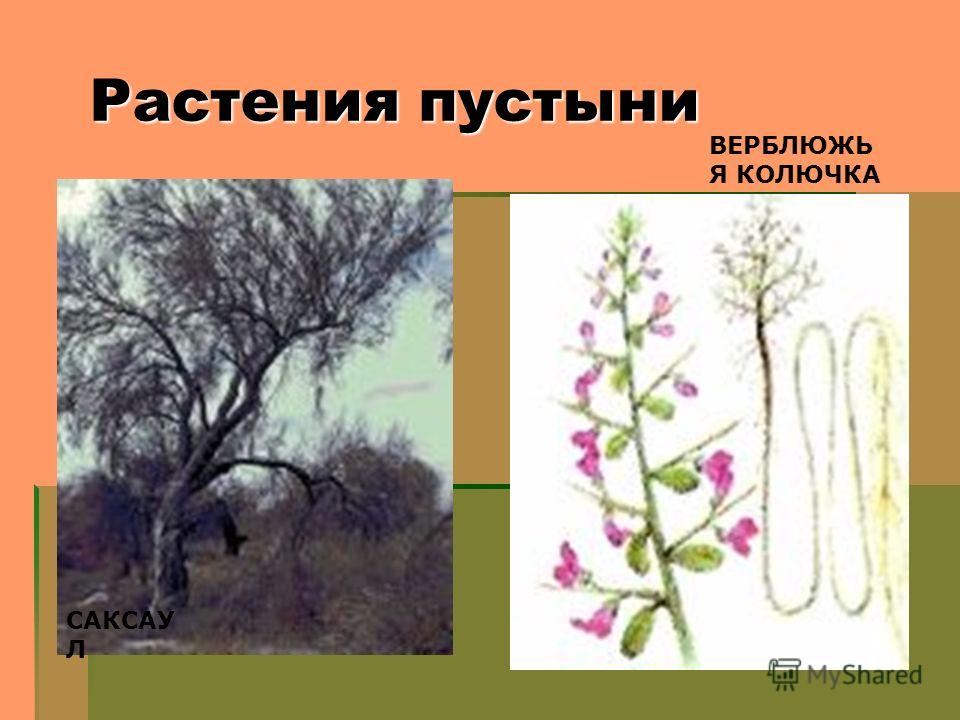 Растения пустыни

ВЕРБЛЮЖЬ Я КОЛЮЧКА

САКСАУ Л

MyShared